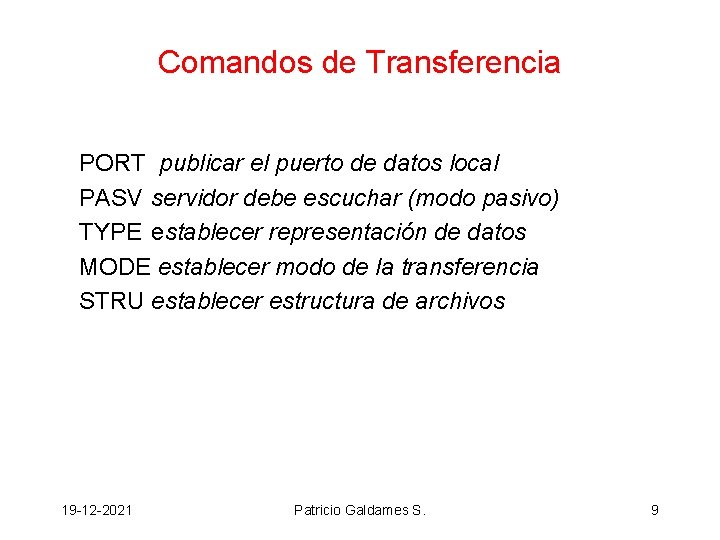 Comandos de Transferencia

PORT publicar el puerto de datos local
PASV servidor debe escuchar (modo pasivo)
TYPE establecer representación de datos
MODE establecer modo de la transferencia
STRU establecer estructura de archivos

19-12-2021
Patricio Galdames S.
9